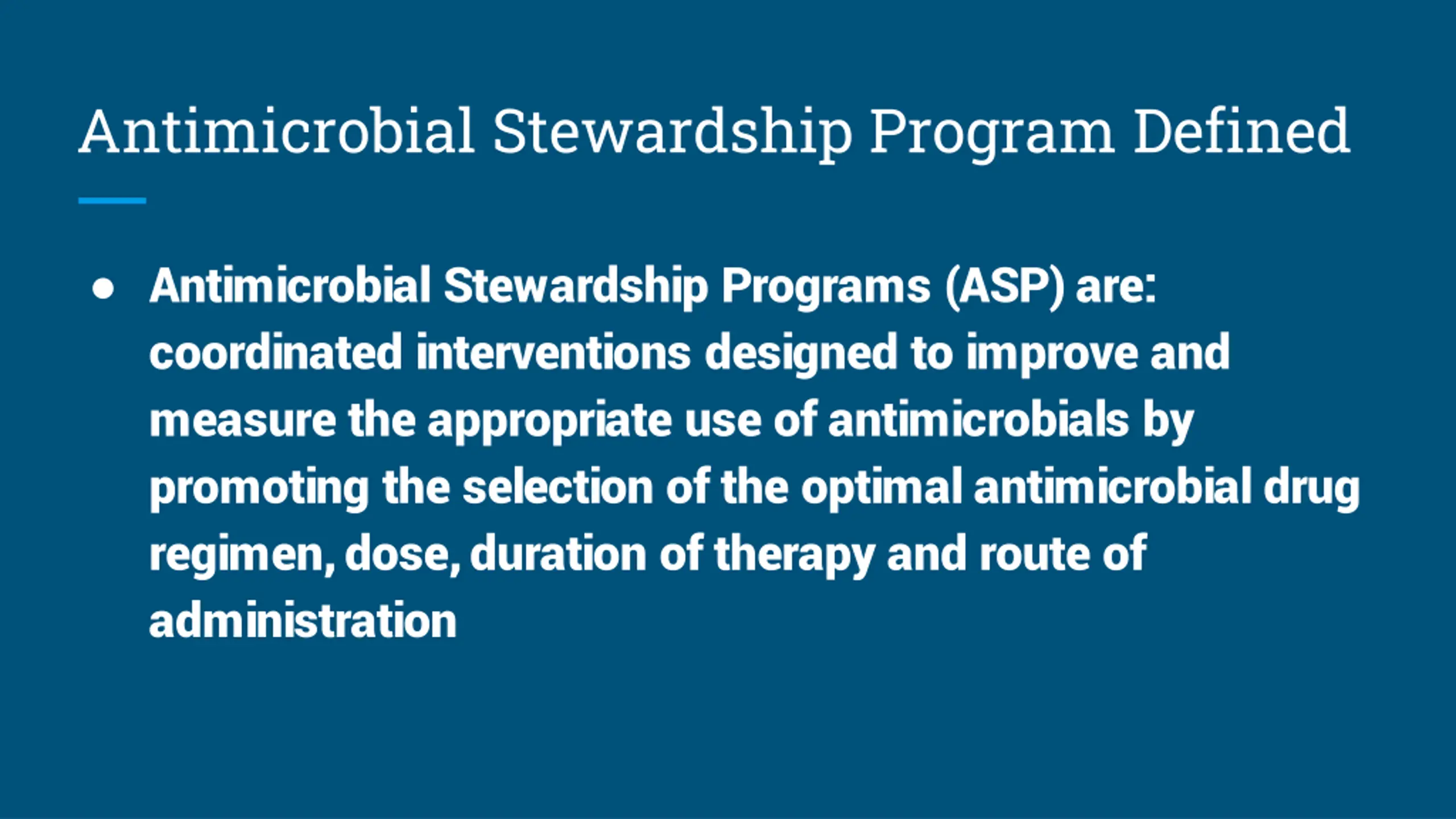 Antimicrobial Stewardship Program Defined

● Antimicrobial Stewardship Programs (ASP) are: coordinated interventions designed to improve and measure the appropriate use of antimicrobials by promoting the selection of the optimal antimicrobial drug regimen, dose, duration of therapy and route of administration